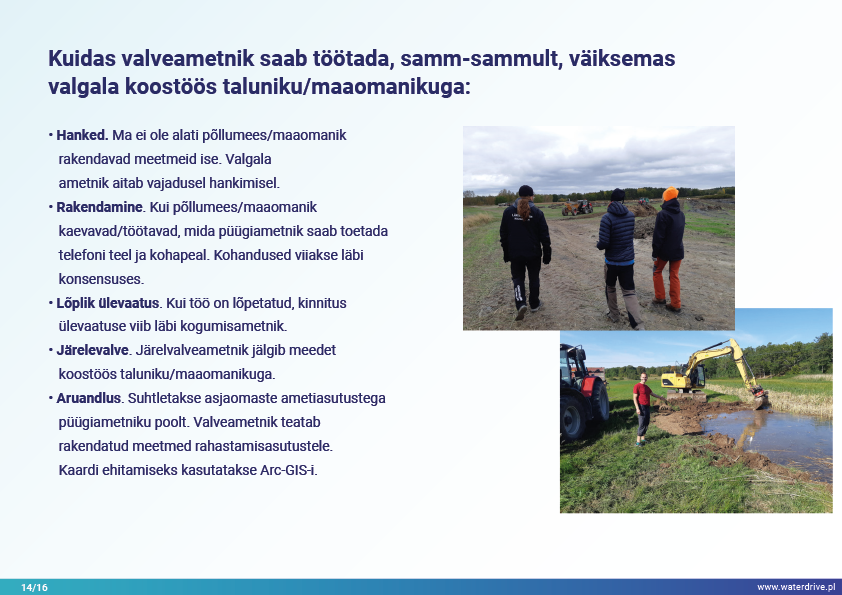 Kuidas valveametnik saab töötada, samm-sammult, väiksemas valgala koostöös taluniku/maaomanikuga:

• **Hanked.** Ma ei ole alati põllumees/maaomanik rakendavad meetmeid ise. Valgala ametnik aitab vajadusel hankimisel.
• **Rakendamine**. Kui põllumees/maaomanik kaevavad/töötavad, mida püügiametnik saab toetada telefoni teel ja kohapeal. Kohandused viiakse läbi konsensuses.
• **Lõplik ülevaatus**. Kui töö on lõpetatud, kinnitus ülevaatuse viib läbi kogumisametnik.
• **Järelevalve**. Järelvalveametnik jälgib meedet koostöös taluniku/maaomanikuga.
• **Aruandlus**. Suhtletakse asjaomaste ametiasutustega püügiametniku poolt. Valveametnik teatab rakendatud meetmed rahastamisasutustele. Kaardi ehitamiseks kasutatakse Arc-GIS-i.

14/16

www.waterdrive.pl